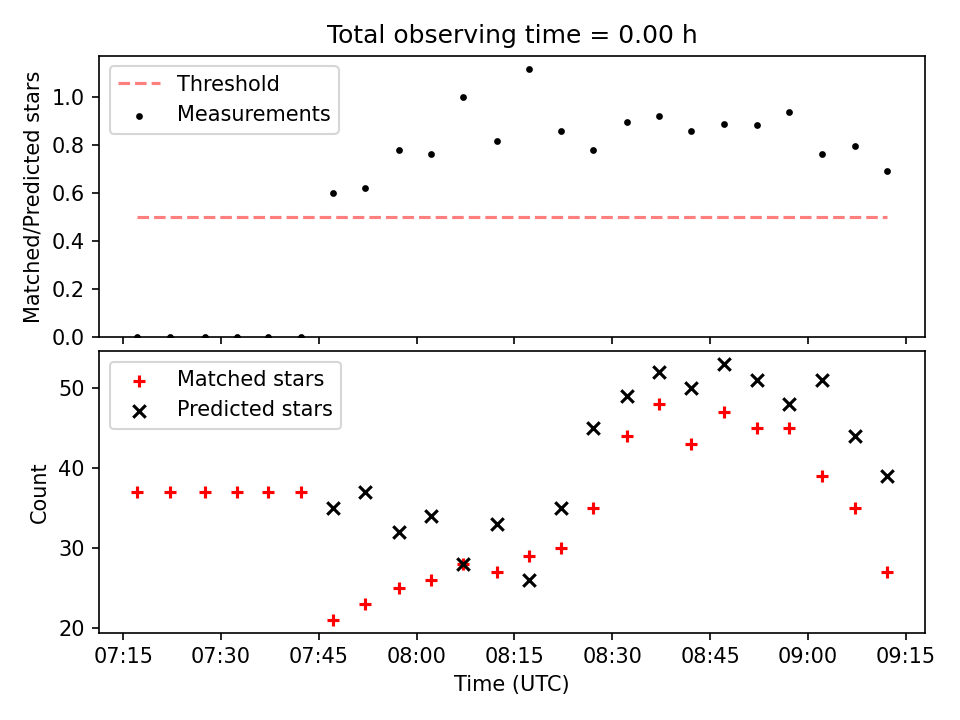 Total observing time = 0.00 h

Threshold
Measurements

Matched/Predicted stars

1.0
0.8
0.6
0.4
0.2
0.0

Matched stars
Predicted stars

Count

50
40
30
20

07:15 07:30 07:45 08:00 08:15 08:30 08:45 09:00 09:15

Time (UTC)